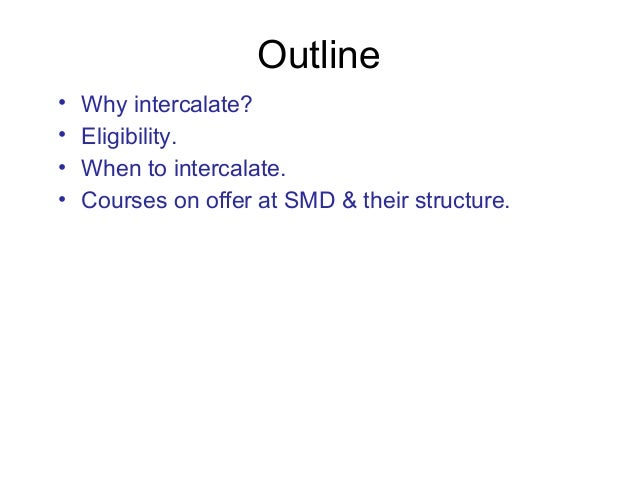 Outline

• Why intercalate?
• Eligibility.
• When to intercalate.
• Courses on offer at SMD & their structure.